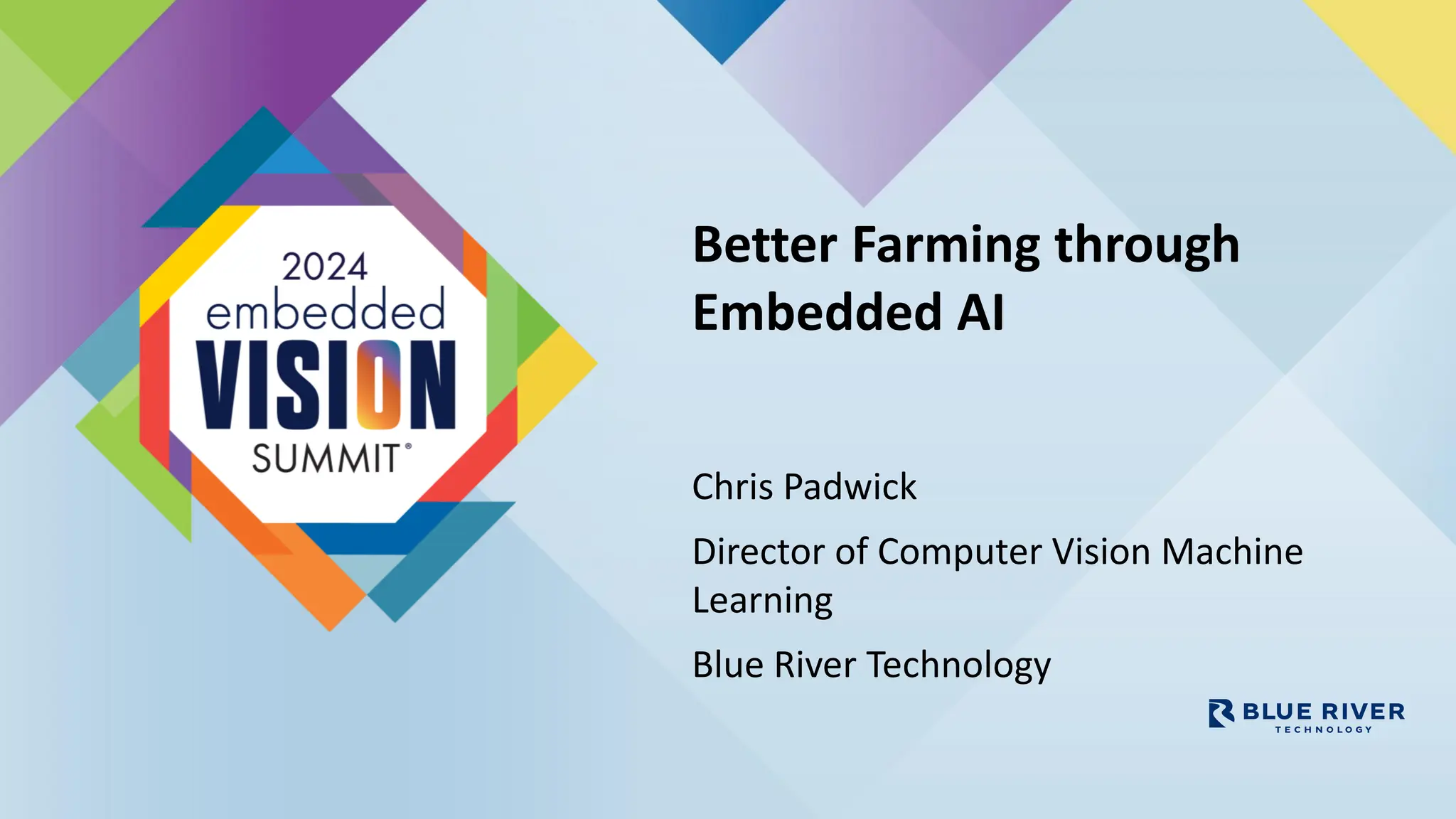 2024 embedded VISION SUMMIT®

Better Farming through Embedded AI

Chris Padwick

Director of Computer Vision Machine Learning

Blue River Technology

BLUE RIVER TECHNOLOGY